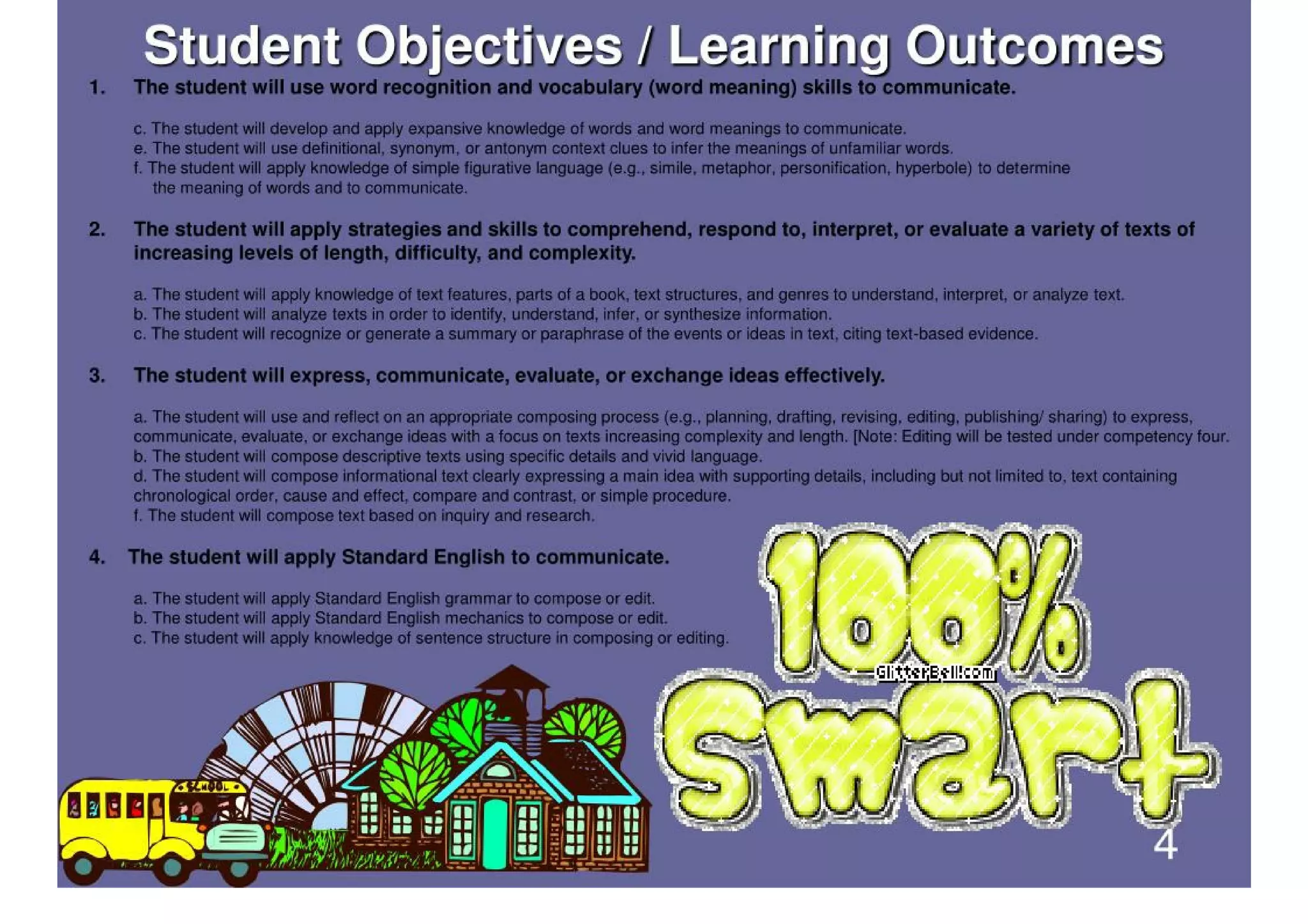 Student Objectives / Learning Outcomes

1. The student will use word recognition and vocabulary (word meaning) skills to communicate.

c. The student will develop and apply expansive knowledge of words and word meanings to communicate.
e. The student will use definitional, synonym, or antonym context clues to infer the meanings of unfamiliar words.
f. The student will apply knowledge of simple figurative language (e.g., simile, metaphor, personification, hyperbole) to determine the meaning of words and to communicate.

2. The student will apply strategies and skills to comprehend, respond to, interpret, or evaluate a variety of texts of increasing levels of length, difficulty, and complexity.

a. The student will apply knowledge of text features, parts of a book, text structures, and genres to understand, interpret, or analyze text.
b. The student will analyze texts in order to identify, understand, infer, or synthesize information.
c. The student will recognize or generate a summary or paraphrase of the events or ideas in text, citing text-based evidence.

3. The student will express, communicate, evaluate, or exchange ideas effectively.

a. The student will use and reflect on an appropriate composing process (e.g., planning, drafting, revising, editing, publishing/ sharing) to express, communicate, evaluate, or exchange ideas with a focus on texts increasing complexity and length. [Note: Editing will be tested under competency four.
b. The student will compose descriptive texts using specific details and vivid language.
d. The student will compose informational text clearly expressing a main idea with supporting details, including but not limited to, text containing chronological order, cause and effect, compare and contrast, or simple procedure.
f. The student will compose text based on inquiry and research.

4. The student will apply Standard English to communicate.

a. The student will apply Standard English grammar to compose or edit.
b. The student will apply Standard English mechanics to compose or edit.
c. The student will apply knowledge of sentence structure in composing or editing.

100%
GlitterBell.com
smart

SCHOOL

4